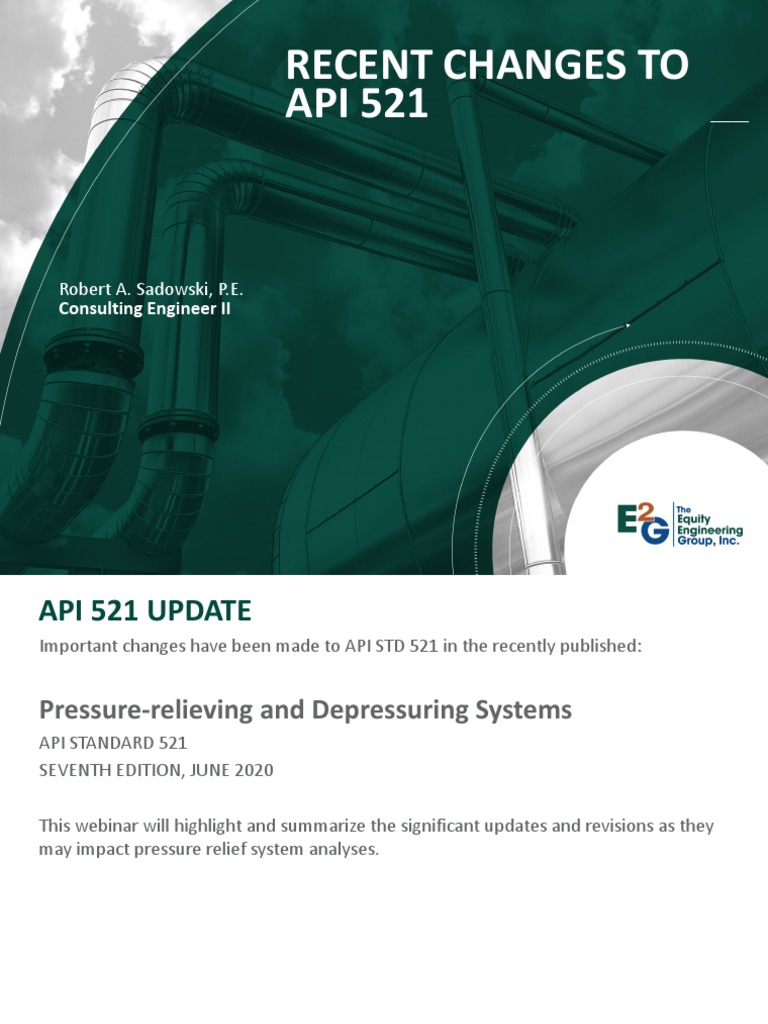 RECENT CHANGES TO API 521

Robert A. Sadowski, P.E.
Consulting Engineer II

E2G The Equity Engineering Group, Inc.

API 521 UPDATE

Important changes have been made to API STD 521 in the recently published:

Pressure-relieving and Depressuring Systems

API STANDARD 521
SEVENTH EDITION, JUNE 2020

This webinar will highlight and summarize the significant updates and revisions as they may impact pressure relief system analyses.